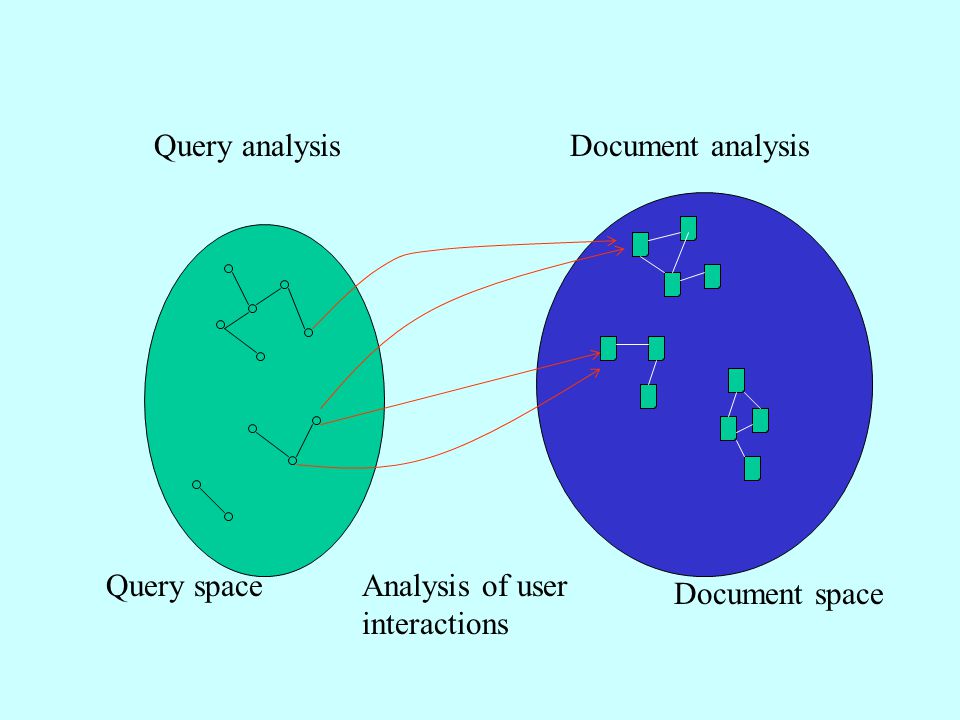 Query analysis

Document analysis

Query space

Analysis of user interactions

Document space